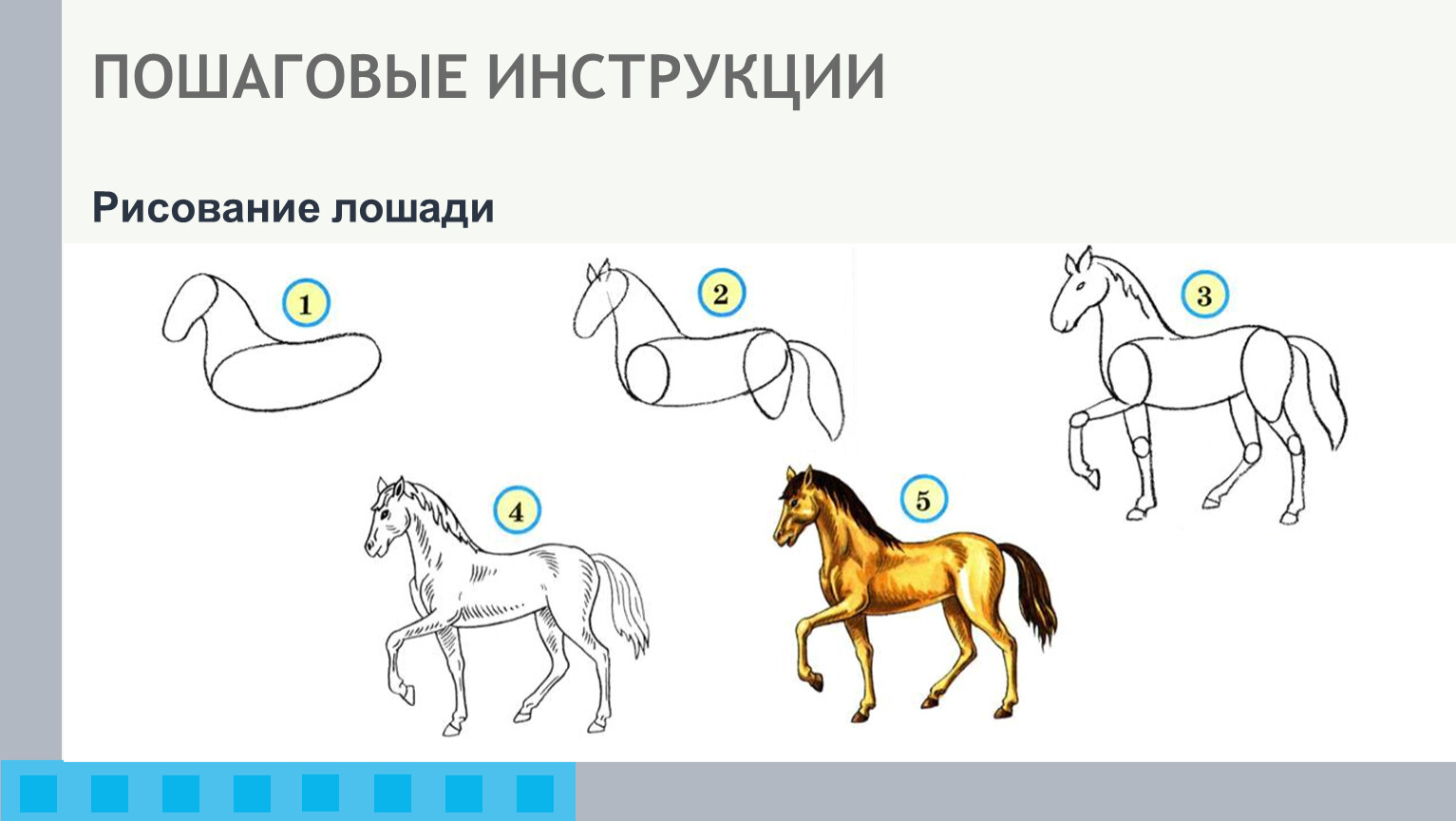 ПОШАГОВЫЕ ИНСТРУКЦИИ

Рисование лошади

1

2

3

4

5